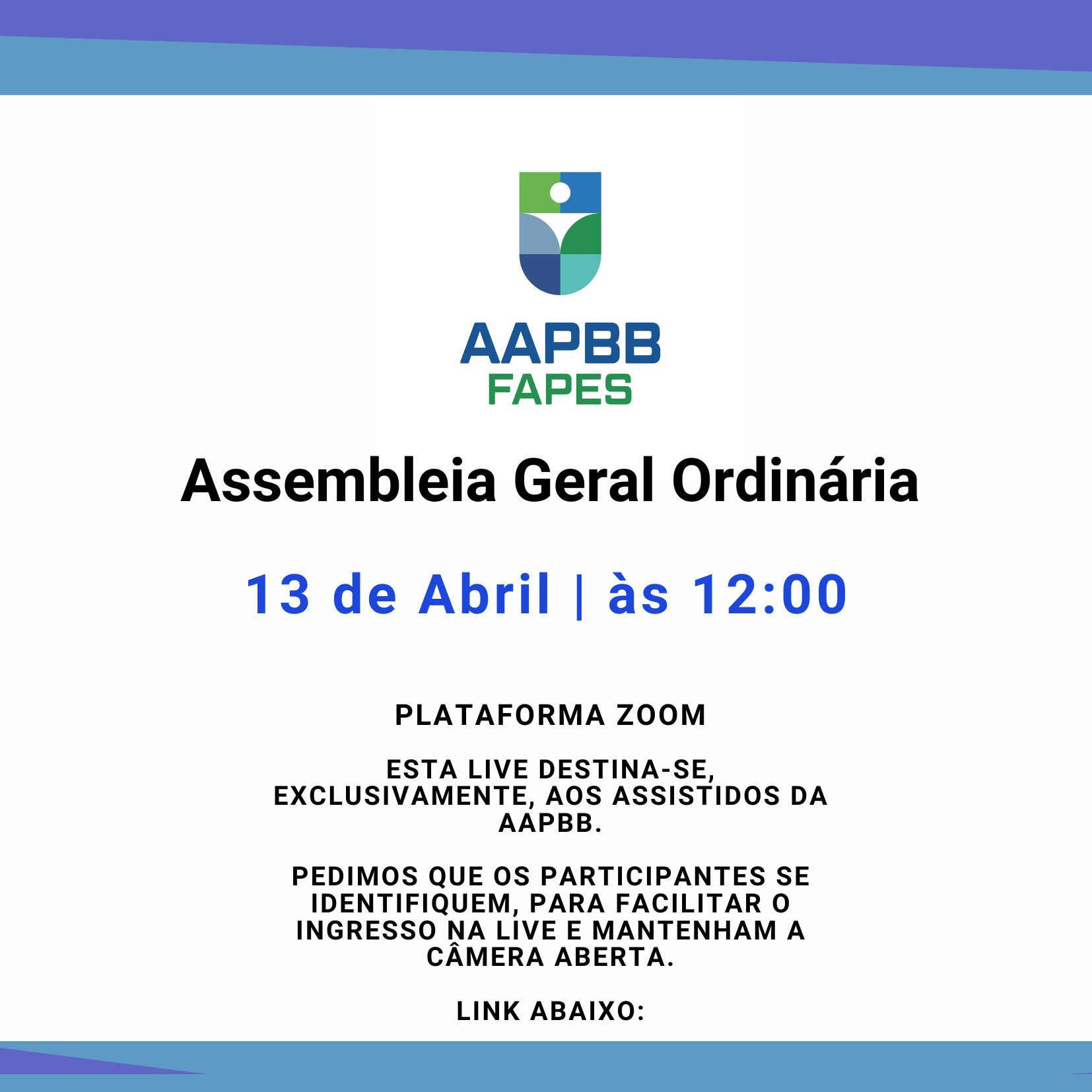 AAPBB
FAPES

Assembleia Geral Ordinária

13 de Abril | às 12:00

PLATAFORMA ZOOM

ESTA LIVE DESTINA-SE, EXCLUSIVAMENTE, AOS ASSISTIDOS DA AAPBB.

PEDIMOS QUE OS PARTICIPANTES SE IDENTIFIQUEM, PARA FACILITAR O INGRESSO NA LIVE E MANTENHAM A CÂMERA ABERTA.

LINK ABAIXO: